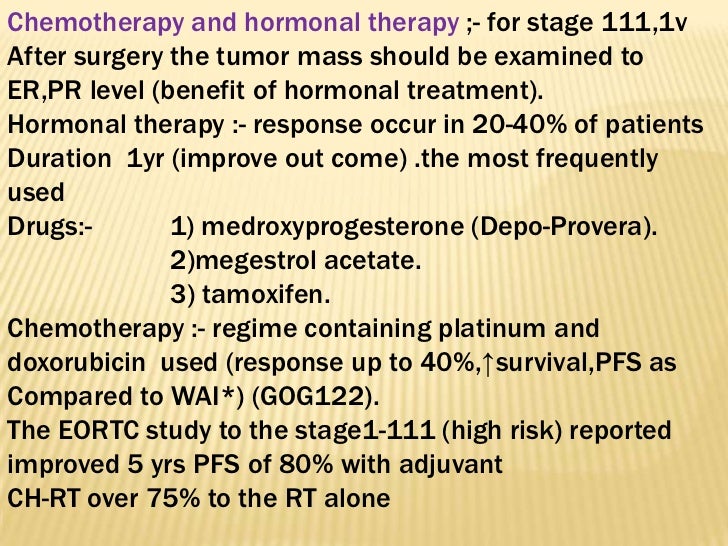 Chemotherapy and hormonal therapy ;- for stage 111,1v
After surgery the tumor mass should be examined to ER,PR level (benefit of hormonal treatment).
Hormonal therapy :- response occur in 20-40% of patients
Duration 1yr (improve out come) .the most frequently used
Drugs:- 1) medroxyprogesterone (Depo-Provera).
2)megestrol acetate.
3) tamoxifen.
Chemotherapy :- regime containing platinum and doxorubicin used (response up to 40%,↑survival,PFS as Compared to WAI*) (GOG122).
The EORTC study to the stage1-111 (high risk) reported improved 5 yrs PFS of 80% with adjuvant
CH-RT over 75% to the RT alone